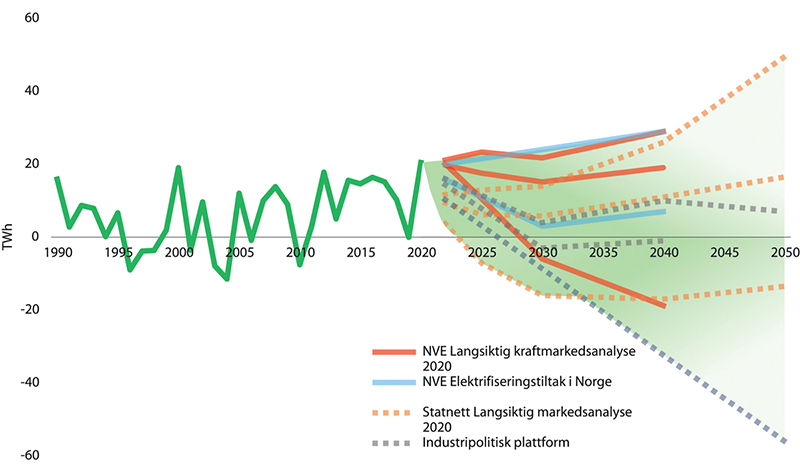 60
40
20
0
-20
-40
-60
TWh
1990
1995
2000
2005
2010
2015
2020
2025
2030
2035
2040
2045
2050

NVE Langsiktig kraftmarkedsanalyse 2020
NVE Elektrifiseringstiltak i Norge
Statnett Langsiktig markedsanalyse 2020
Industripolitisk plattform